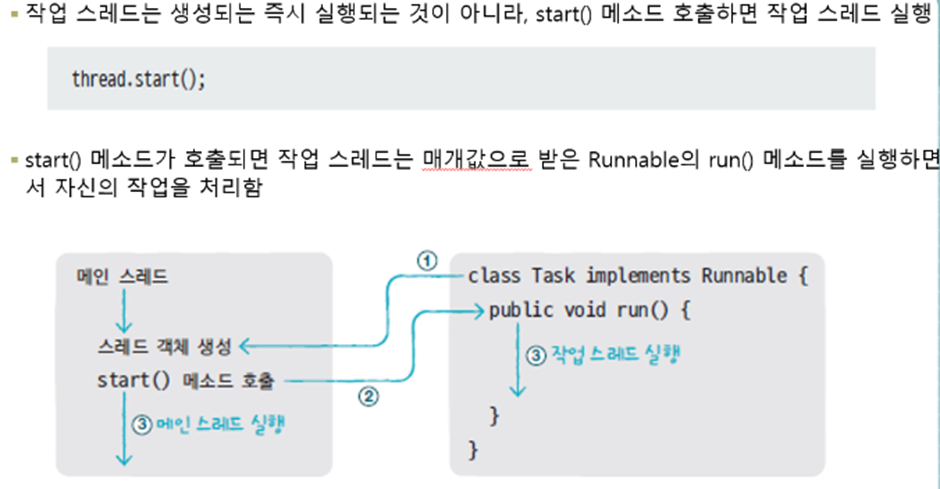 ▪ 작업 스레드는 생성되는 즉시 실행되는 것이 아니라, start() 메소드 호출하면 작업 스레드 실행

thread.start();

▪ start() 메소드가 호출되면 작업 스레드는 매개값으로 받은 Runnable의 run() 메소드를 실행하면서 자신의 작업을 처리함

메인 스레드

스레드 객체 생성

start() 메소드 호출

③ 메인 스레드 실행

①

②

class Task implements Runnable {
public void run() {
③ 작업 스레드 실행
}
}